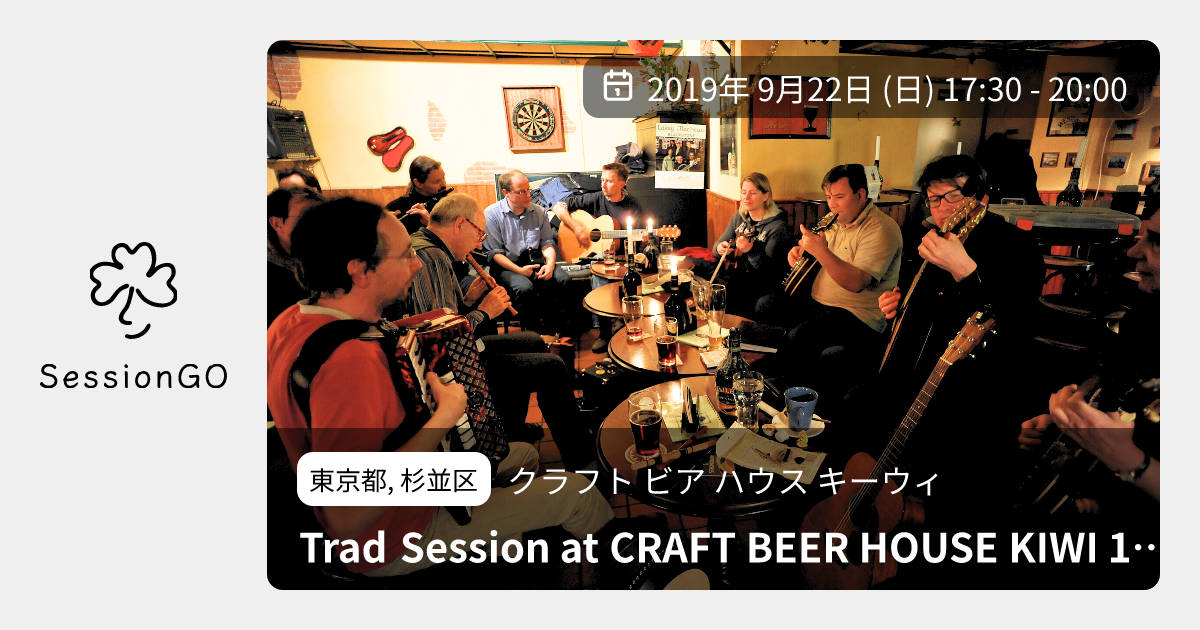 SessionGO

2019年 9月22日 (日) 17:30 - 20:00

東京都, 杉並区 クラフト ビア ハウス キーウィ

Trad Session at CRAFT BEER HOUSE KIWI 1‥